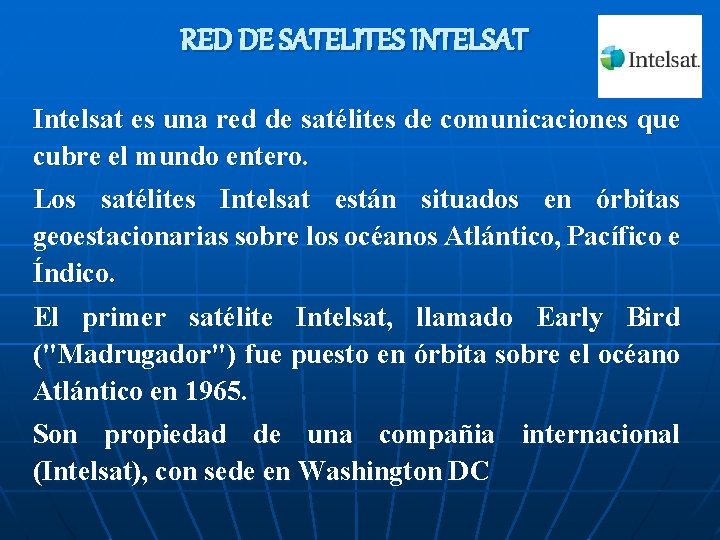 RED DE SATELITES INTELSAT

Intelsat.

Intelsat es una red de satélites de comunicaciones que cubre el mundo entero.

Los satélites Intelsat están situados en órbitas geoestacionarias sobre los océanos Atlántico, Pacífico e Índico.

El primer satélite Intelsat, llamado Early Bird ("Madrugador") fue puesto en órbita sobre el océano Atlántico en 1965.

Son propiedad de una compañia internacional (Intelsat), con sede en Washington DC